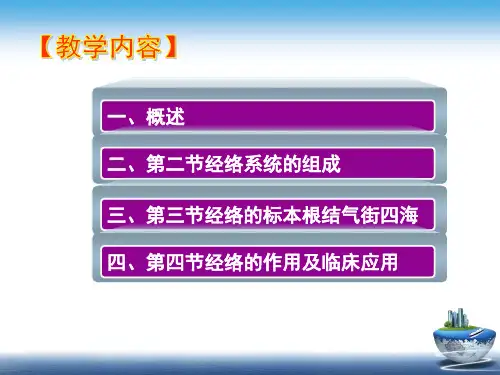 【教学内容】

一、概述

二、第二节经络系统的组成

三、第三节经络的标本根结气街四海

四、第四节经络的作用及临床应用